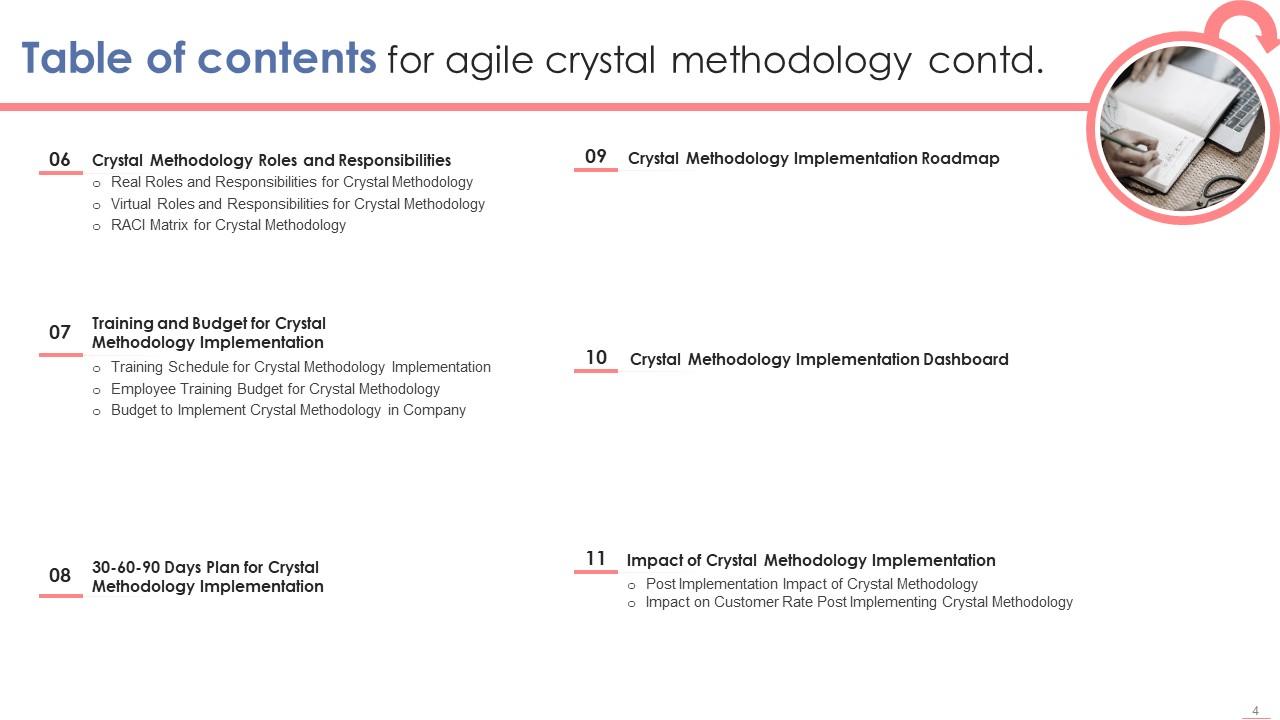 Table of contents for agile crystal methodology contd.

06 Crystal Methodology Roles and Responsibilities
o Real Roles and Responsibilities for Crystal Methodology
o Virtual Roles and Responsibilities for Crystal Methodology
o RACI Matrix for Crystal Methodology

07 Training and Budget for Crystal Methodology Implementation
o Training Schedule for Crystal Methodology Implementation
o Employee Training Budget for Crystal Methodology
o Budget to Implement Crystal Methodology in Company

08 30-60-90 Days Plan for Crystal Methodology Implementation

09 Crystal Methodology Implementation Roadmap

10 Crystal Methodology Implementation Dashboard

11 Impact of Crystal Methodology Implementation
o Post Implementation Impact of Crystal Methodology
o Impact on Customer Rate Post Implementing Crystal Methodology

4